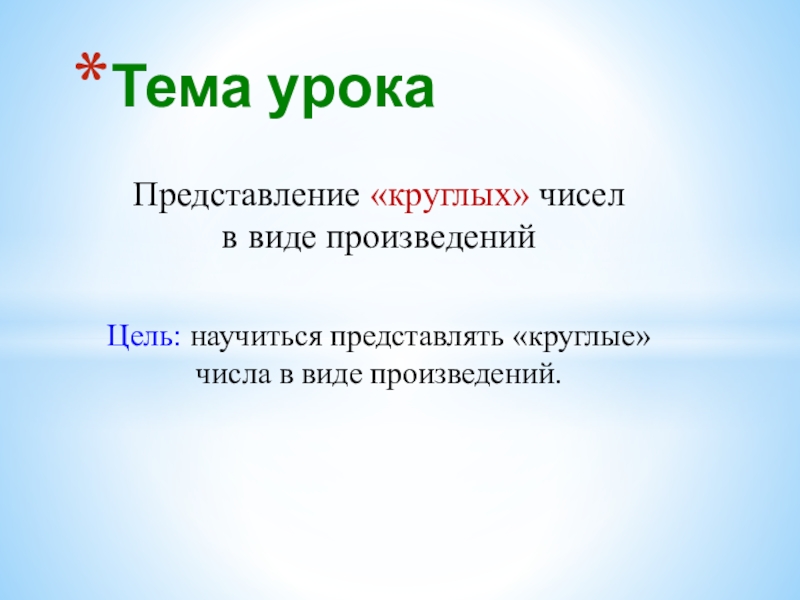 *Тема урока

Представление «круглых» чисел в виде произведений

Цель: научиться представлять «круглые» числа в виде произведений.